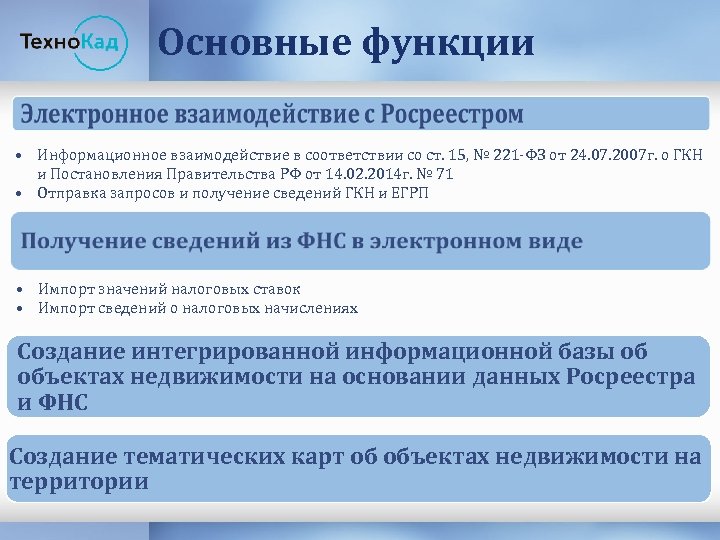 ТехноКад

Основные функции

Электронное взаимодействие с Росреестром

• Информационное взаимодействие в соответствии со ст. 15, № 221-ФЗ от 24.07.2007г. о ГКН и Постановления Правительства РФ от 14.02.2014г. № 71
• Отправка запросов и получение сведений ГКН и ЕГРП

Получение сведений из ФНС в электронном виде

• Импорт значений налоговых ставок
• Импорт сведений о налоговых начислениях

Создание интегрированной информационной базы об объектах недвижимости на основании данных Росреестра и ФНС

Создание тематических карт об объектах недвижимости на территории